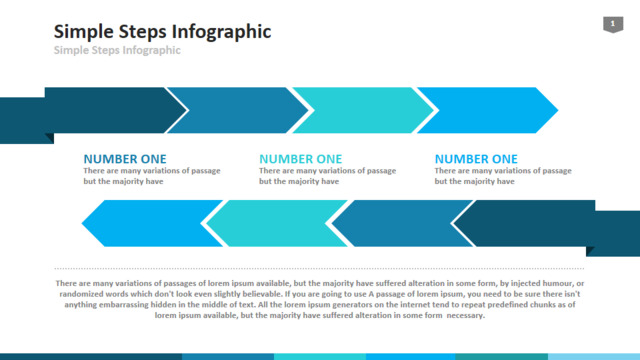 Simple Steps Infographic

Simple Steps Infographic

1

NUMBER ONE

There are many variations of passage but the majority have

NUMBER ONE

There are many variations of passage but the majority have

NUMBER ONE

There are many variations of passage but the majority have

There are many variations of passages of lorem ipsum available, but the majority have suffered alteration in some form, by injected humour, or randomized words which don't look even slightly believable. If you are going to use A passage of lorem ipsum, you need to be sure there isn't anything embarrassing hidden in the middle of text. All the lorem ipsum generators on the internet tend to repeat predefined chunks as of lorem ipsum available, but the majority have suffered alteration in some form necessary.